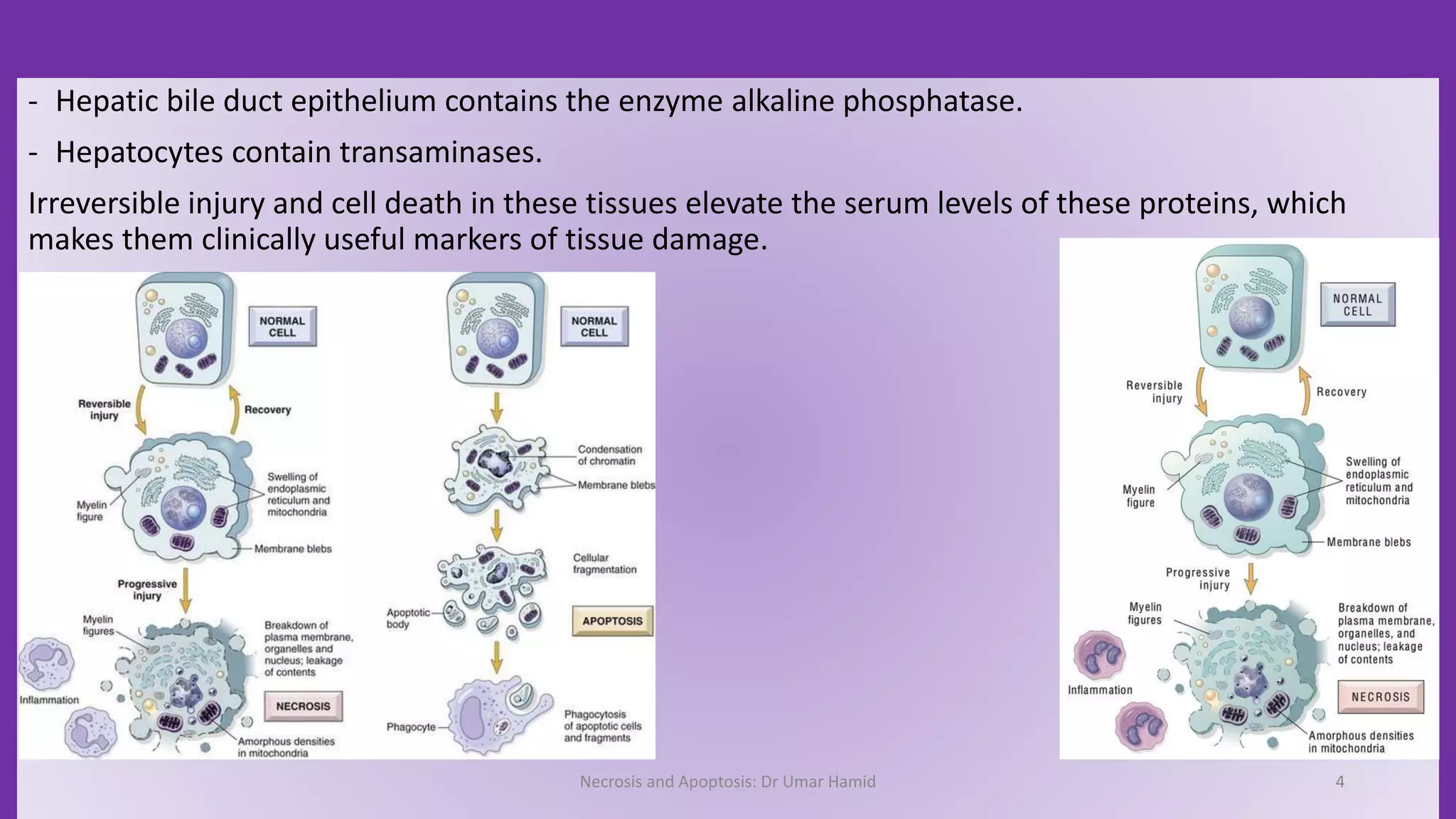 - Hepatic bile duct epithelium contains the enzyme alkaline phosphatase.

- Hepatocytes contain transaminases.

Irreversible injury and cell death in these tissues elevate the serum levels of these proteins, which makes them clinically useful markers of tissue damage.

NORMAL CELL

Reversible injury

Recovery

Myelin figure

Swelling of endoplasmic reticulum and mitochondria

Membrane blebs

Progressive injury

Myelin figures

Breakdown of plasma membrane, organelles and nucleus; leakage of contents

Inflammation

NECROSIS

Amorphous densities in mitochondria

NORMAL CELL

Condensation of chromatin

Membrane blebs

Cellular fragmentation

Apoptotic body

APOPTOSIS

Phagocyte

Phagocytosis of apoptotic cells and fragments

NORMAL CELL

Reversible injury

Recovery

Myelin figure

Swelling of endoplasmic reticulum and mitochondria

Membrane blebs

Progressive injury

Myelin figures

Breakdown of plasma membrane, organelles, and nucleus; leakage of contents

Inflammation

NECROSIS

Amorphous densities in mitochondria

Necrosis and Apoptosis: Dr Umar Hamid

4